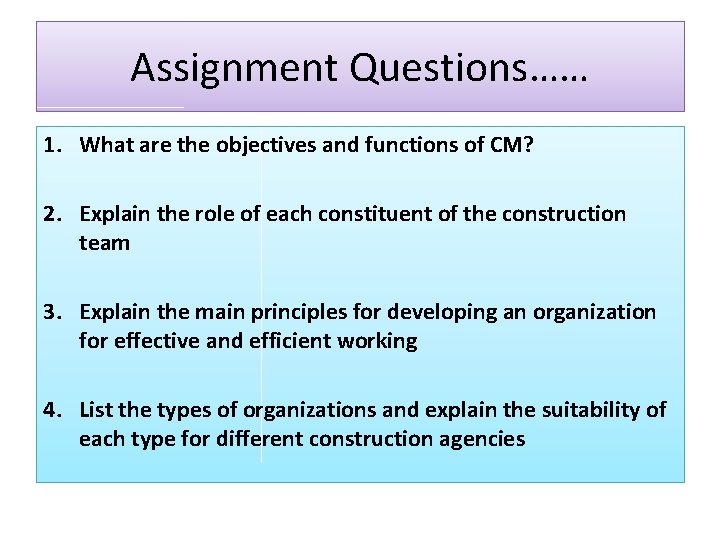 Assignment Questions……

1. What are the objectives and functions of CM?

2. Explain the role of each constituent of the construction team

3. Explain the main principles for developing an organization for effective and efficient working

4. List the types of organizations and explain the suitability of each type for different construction agencies